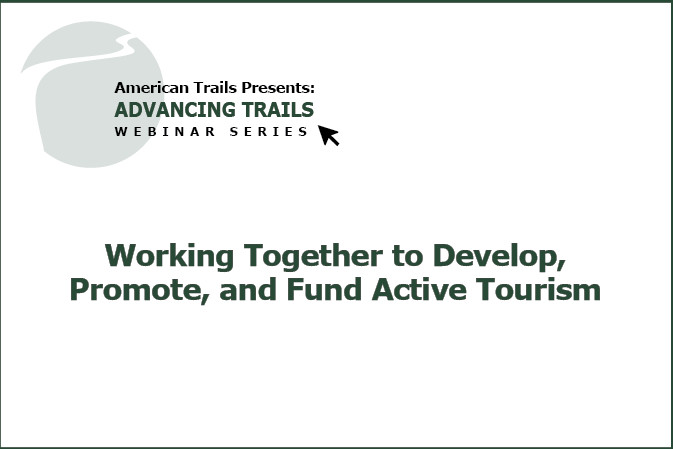 American Trails Presents:
ADVANCING TRAILS
WEBINAR SERIES

Working Together to Develop, Promote, and Fund Active Tourism